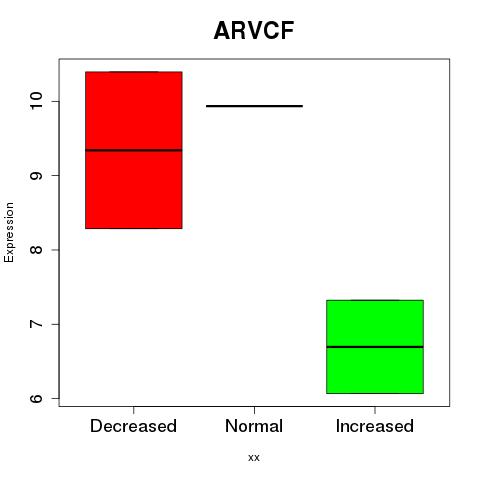 ARVCF

Expression

10
9
8
7
6

Decreased
Normal
Increased

xx